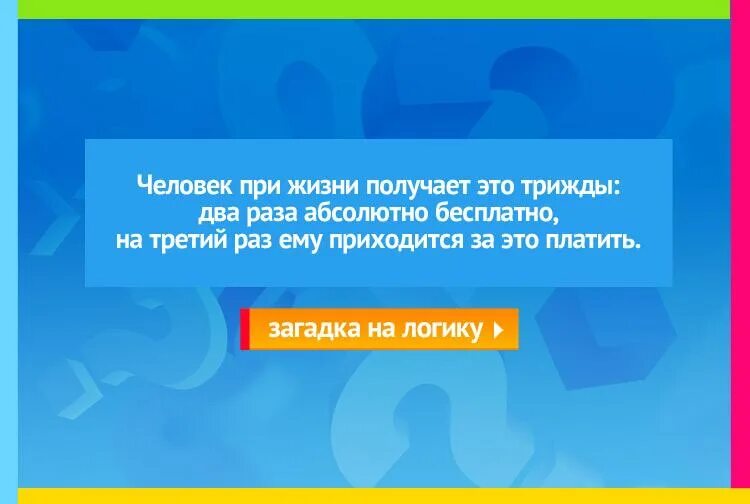 Человек при жизни получает это трижды: два раза абсолютно бесплатно, на третий раз ему приходится за это платить.

загадка на логику